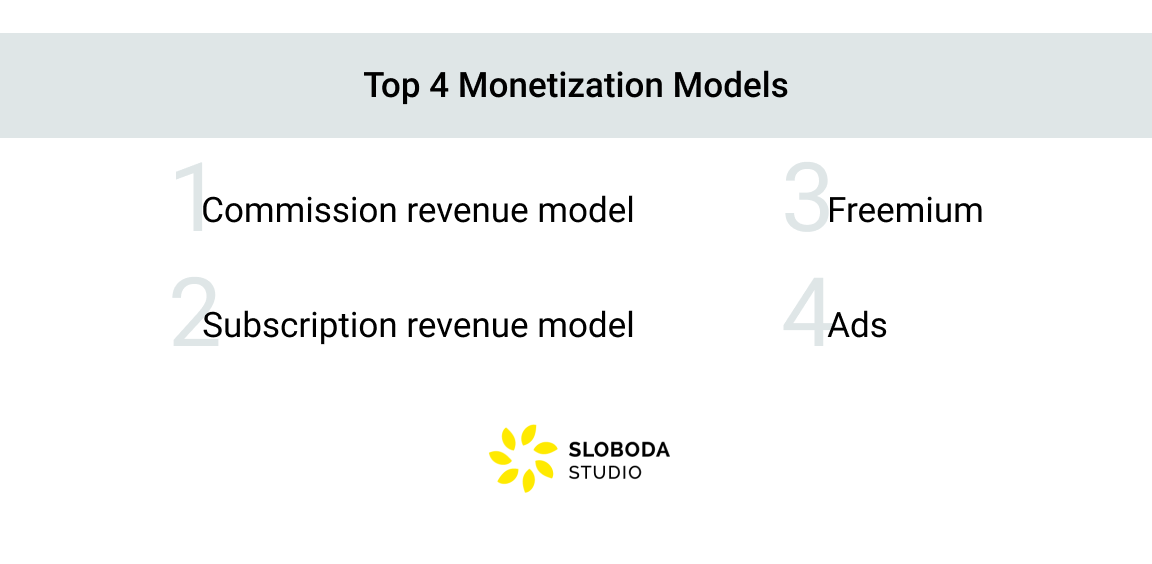 Top 4 Monetization Models

1 Commission revenue model

2 Subscription revenue model

3 Freemium

4 Ads

SLOBODA
STUDIO